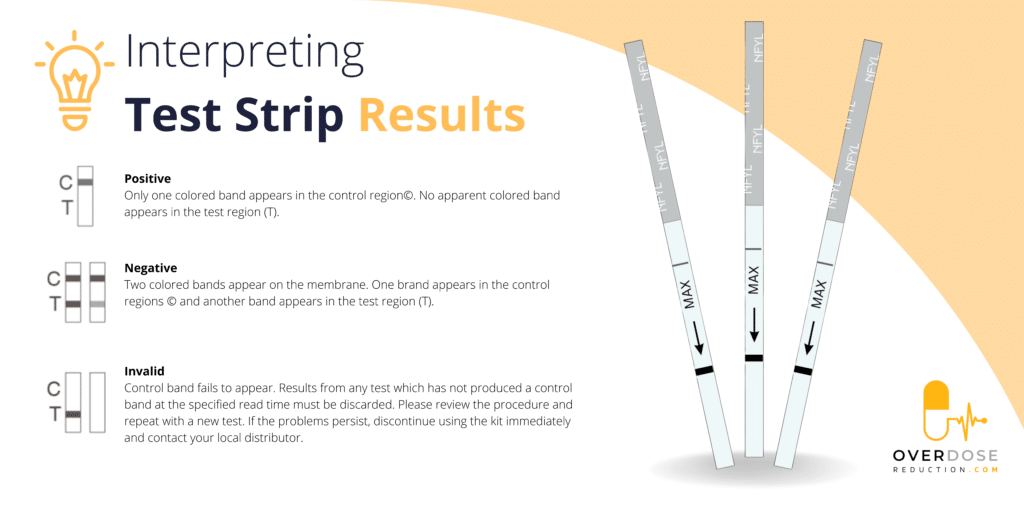 Interpreting
Test Strip Results

C
T

Positive
Only one colored band appears in the control region©. No apparent colored band appears in the test region (T).

C
T

Negative
Two colored bands appear on the membrane. One brand appears in the control regions © and another band appears in the test region (T).

C
T

Invalid
Control band fails to appear. Results from any test which has not produced a control band at the specified read time must be discarded. Please review the procedure and repeat with a new test. If the problems persist, discontinue using the kit immediately and contact your local distributor.

NFYL NFYL NFYL
MAX

NFYL NFYL NFYL
MAX

NFYL NFYL NFYL
MAX

OVERDOSE
REDUCTION.COM